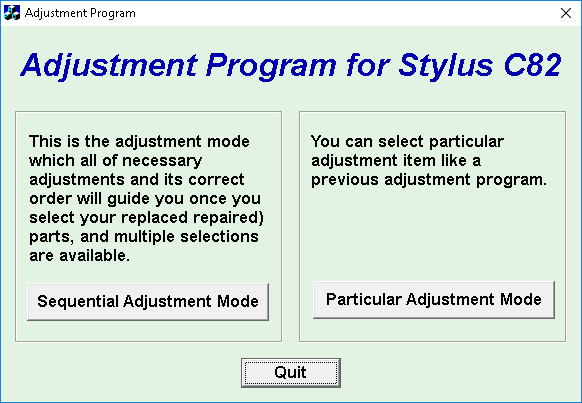 Adjustment Program

Adjustment Program for Stylus C82

This is the adjustment mode which all of necessary adjustments and its correct order will guide you once you select your replaced repaired) parts, and multiple selections are available.

Sequential Adjustment Mode

You can select particular adjustment item like a previous adjustment program.

Particular Adjustment Mode

Quit